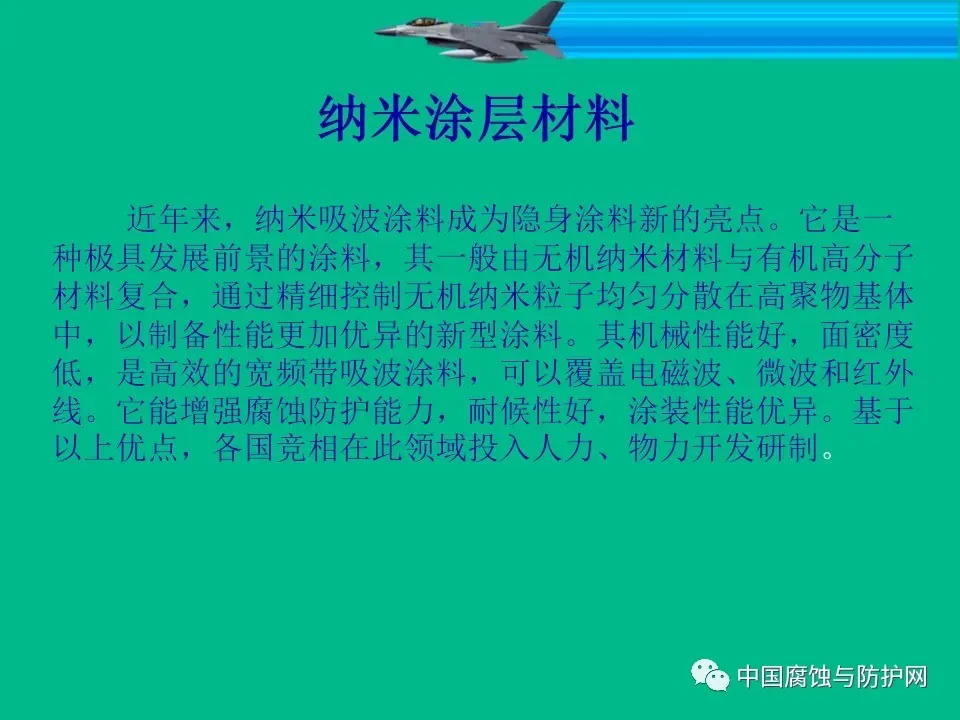 纳米涂层材料

近年来，纳米吸波涂料成为隐身涂料新的亮点。它是一种极具发展前景的涂料，其一般由无机纳米材料与有机高分子材料复合，通过精细控制无机纳米粒子均匀分散在高聚物基体中，以制备性能更加优异的新型涂料。其机械性能好，面密度低，是高效的宽频带吸波涂料，可以覆盖电磁波、微波和红外线。它能增强腐蚀防护能力，耐候性好，涂装性能优异。基于以上优点，各国竞相在此领域投入人力、物力开发研制。

中国腐蚀与防护网